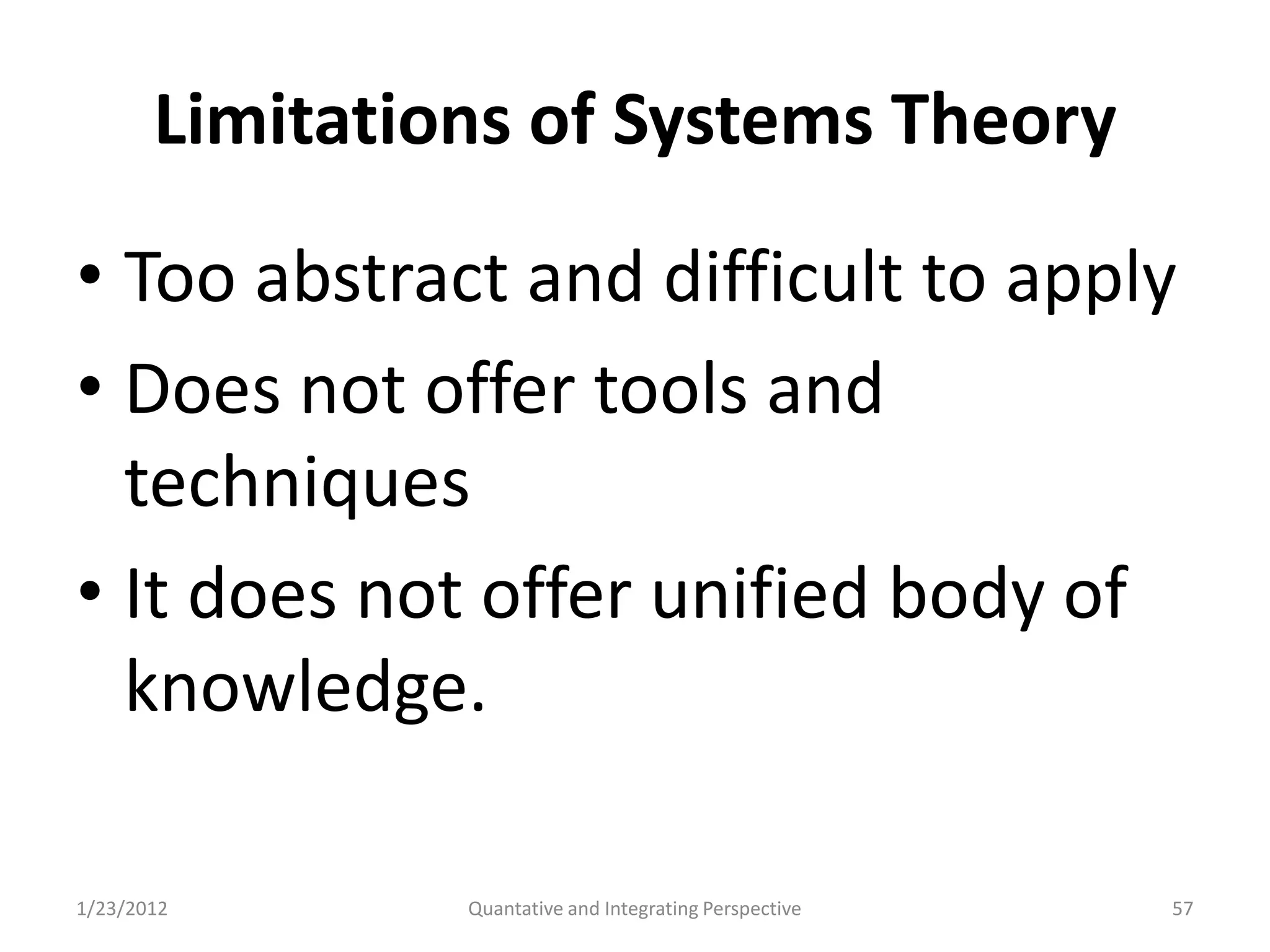 Limitations of Systems Theory

• Too abstract and difficult to apply
• Does not offer tools and techniques
• It does not offer unified body of knowledge.

1/23/2012 Quantative and Integrating Perspective 57